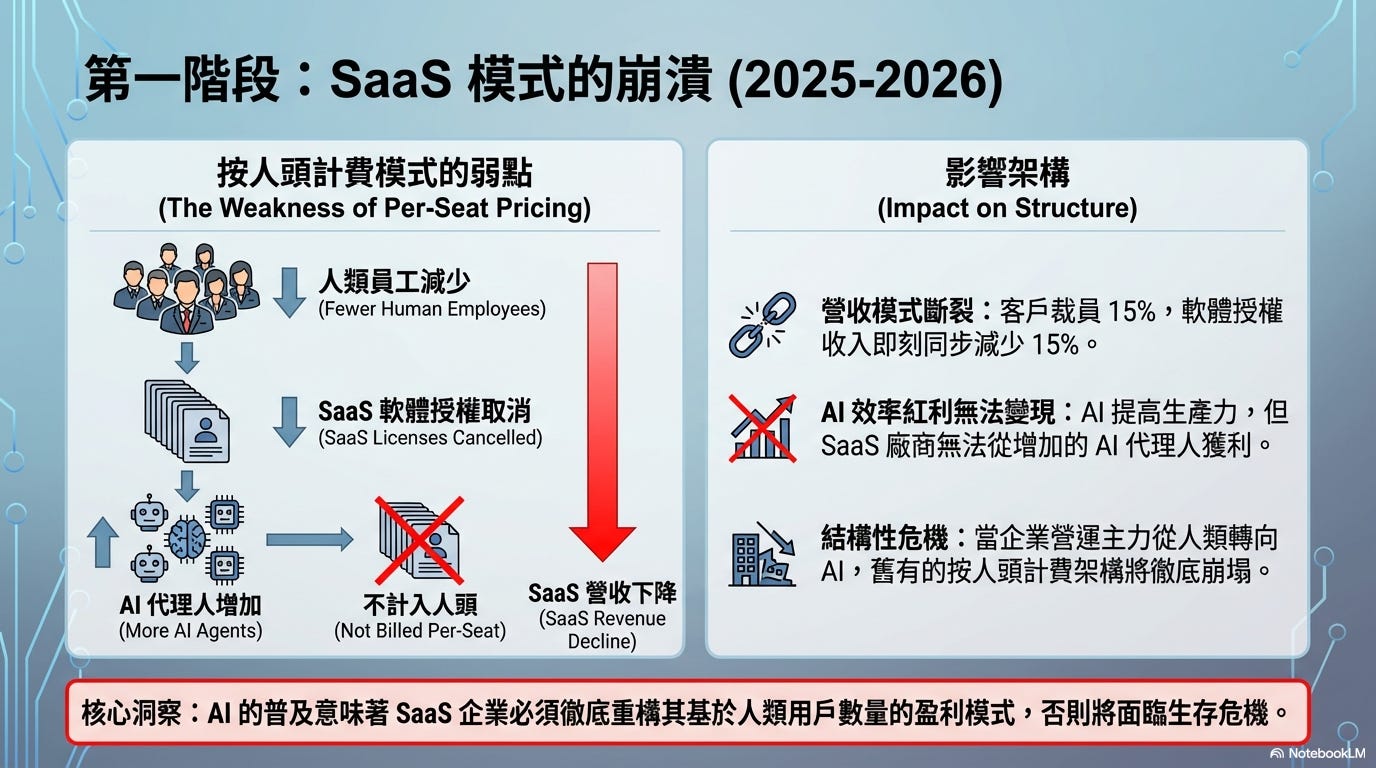 第一階段：SaaS 模式的崩潰 (2025-2026)

按人頭計費模式的弱點
(The Weakness of Per-Seat Pricing)

人類員工減少
(Fewer Human Employees)

SaaS 軟體授權取消
(SaaS Licenses Cancelled)

AI 代理人增加
(More AI Agents)

不計入人頭
(Not Billed Per-Seat)

SaaS 營收下降
(SaaS Revenue Decline)

影響架構
(Impact on Structure)

營收模式斷裂：客戶裁員 15%，軟體授權收入即刻同步減少 15%。

AI 效率紅利無法變現：AI 提高生產力，但 SaaS 廠商無法從增加的 AI 代理人獲利。

結構性危機：當企業營運主力從人類轉向 AI，舊有的按人頭計費架構將徹底崩塌。

核心洞察：AI 的普及意味著 SaaS 企業必須徹底重構其基於人類用戶數量的盈利模式，否則將面臨生存危機。

NotebookLM